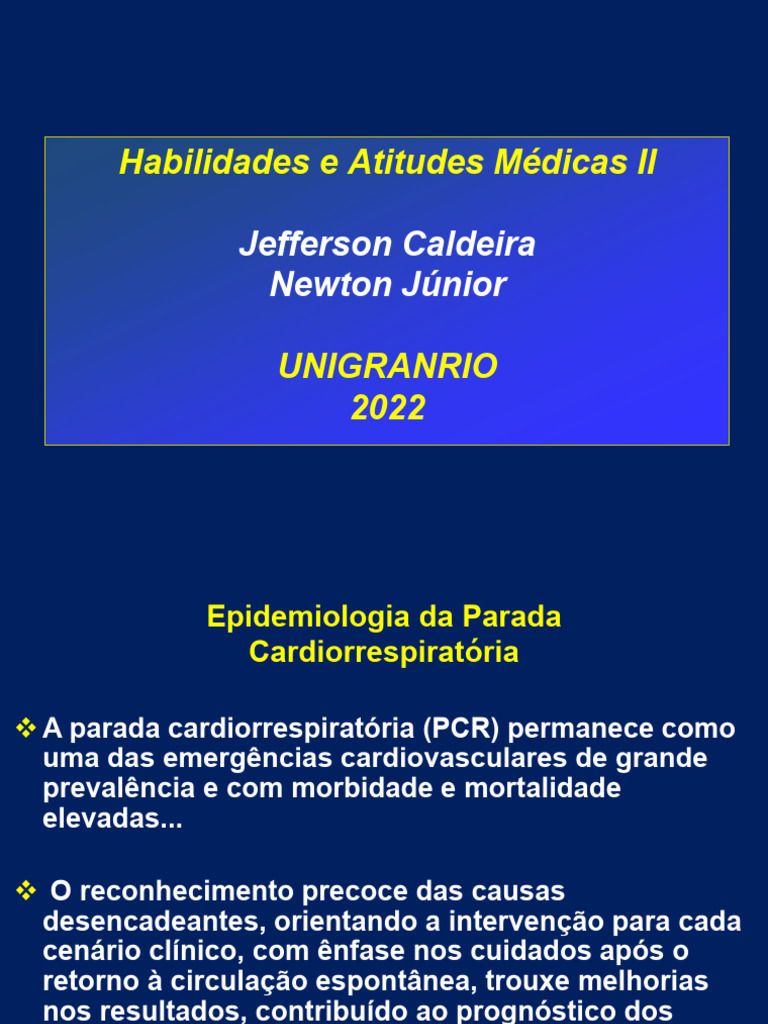 Habilidades e Atitudes Médicas II

Jefferson Caldeira
Newton Júnior

UNIGRANRIO
2022

Epidemiologia da Parada Cardiorrespiratória

❖ A parada cardiorrespiratória (PCR) permanece como uma das emergências cardiovasculares de grande prevalência e com morbidade e mortalidade elevadas...

❖ O reconhecimento precoce das causas desencadeantes, orientando a intervenção para cada cenário clínico, com ênfase nos cuidados após o retorno à circulação espontânea, trouxe melhorias nos resultados, contribuído ao prognóstico dos